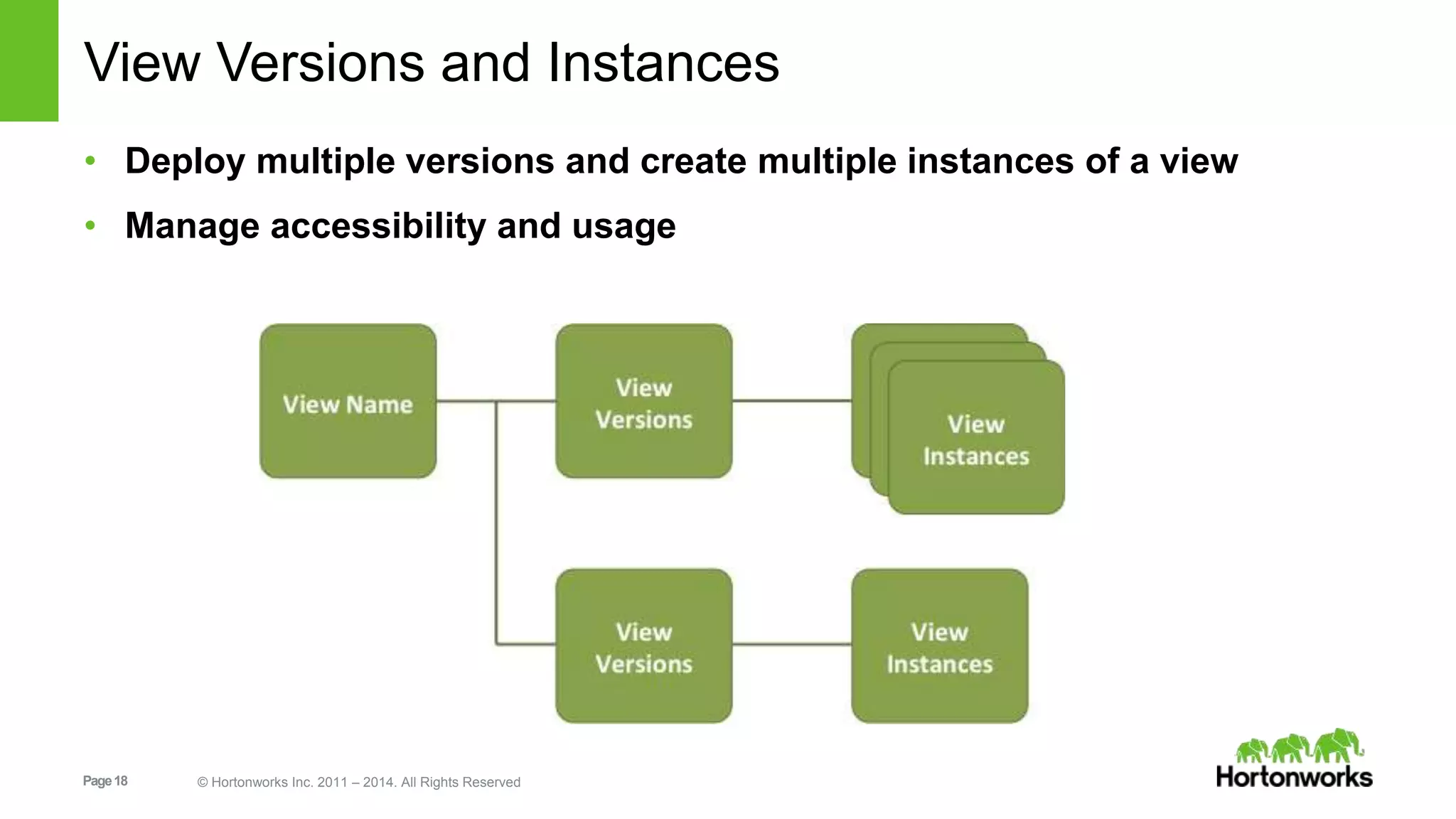 View Versions and Instances

• Deploy multiple versions and create multiple instances of a view

• Manage accessibility and usage

View Name

View Versions

View Instances

View Versions

View Instances

Page 18

© Hortonworks Inc. 2011 – 2014. All Rights Reserved

Hortonworks